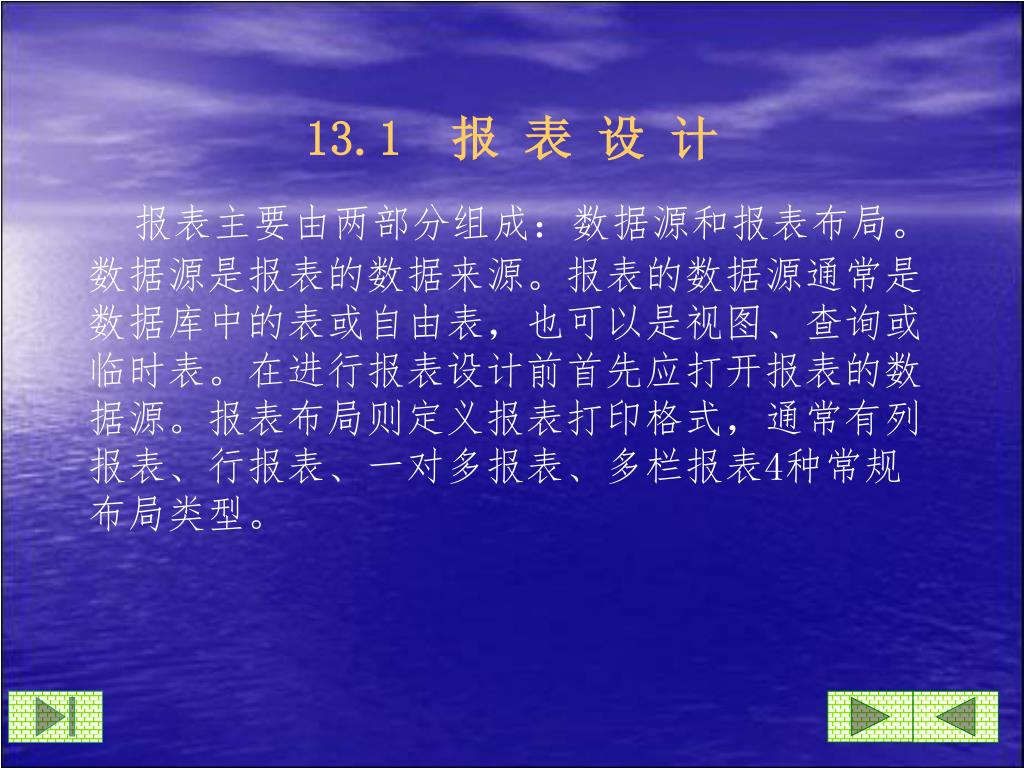 13.1 报 表 设 计

报表主要由两部分组成：数据源和报表布局。数据源是报表的数据来源。报表的数据源通常是数据库中的表或自由表，也可以是视图、查询或临时表。在进行报表设计前首先应打开报表的数据源。报表布局则定义报表打印格式，通常有列报表、行报表、一对多报表、多栏报表4种常规布局类型。